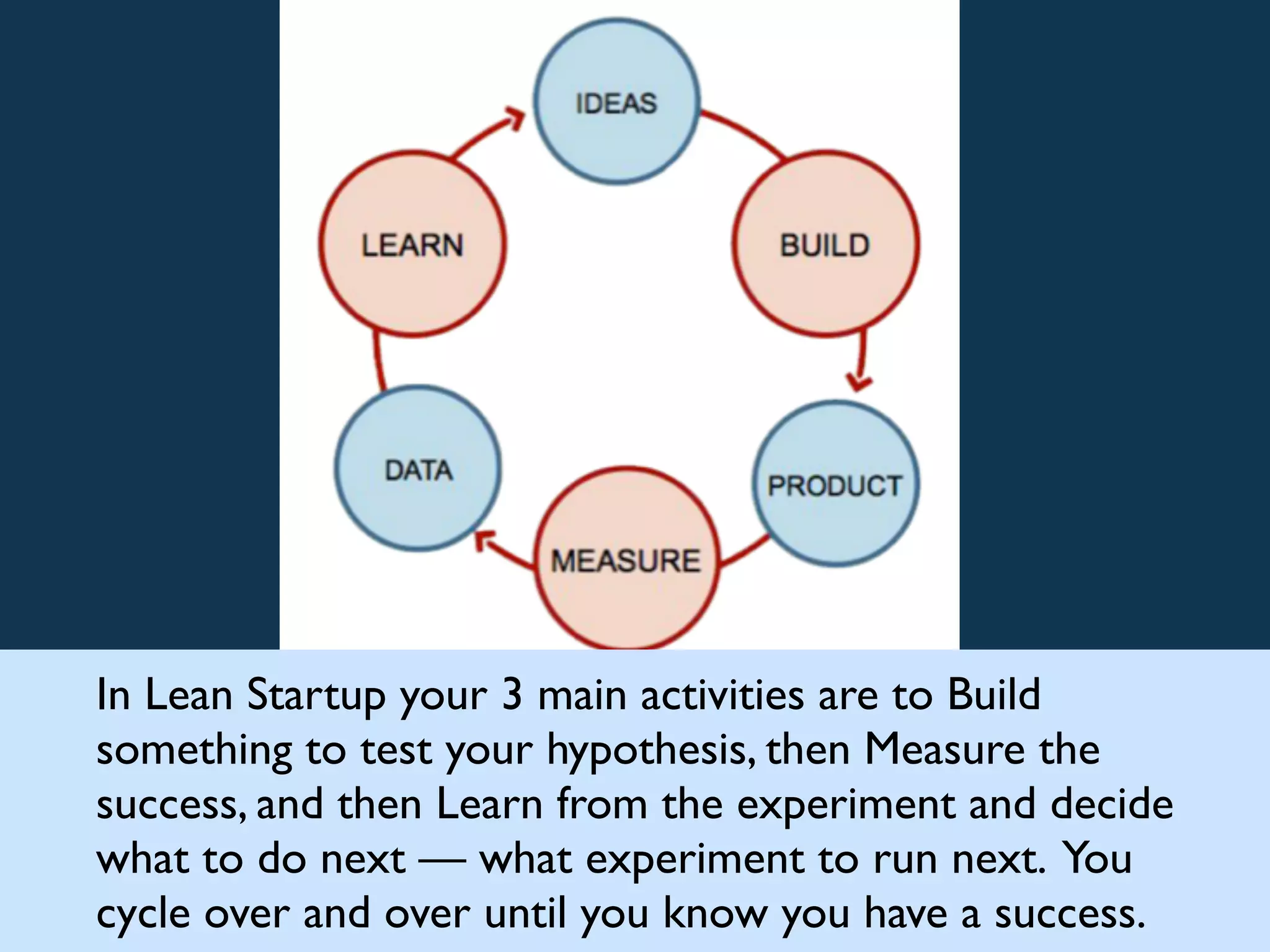 IDEAS
BUILD
PRODUCT
MEASURE
DATA
LEARN

In Lean Startup your 3 main activities are to Build something to test your hypothesis, then Measure the success, and then Learn from the experiment and decide what to do next — what experiment to run next. You cycle over and over until you know you have a success.